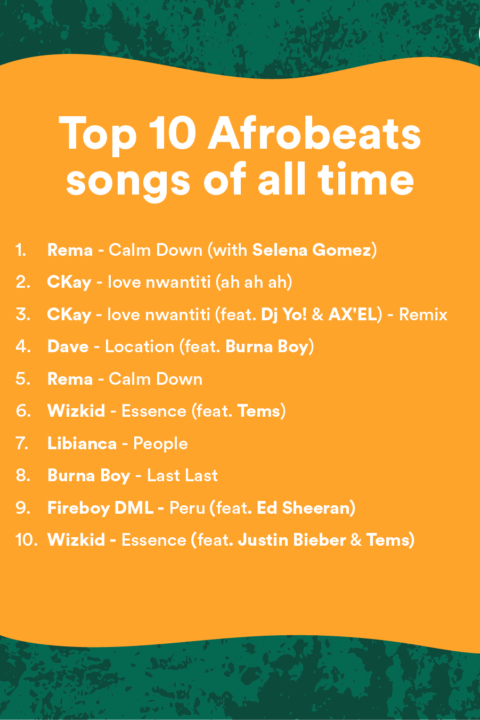 Top 10 Afrobeats songs of all time

1. Rema - Calm Down (with Selena Gomez)
2. CKay - love nwantiti (ah ah ah)
3. CKay - love nwantiti (feat. Dj Yo! & AX'EL) - Remix
4. Dave - Location (feat. Burna Boy)
5. Rema - Calm Down
6. Wizkid - Essence (feat. Tems)
7. Libianca - People
8. Burna Boy - Last Last
9. Fireboy DML - Peru (feat. Ed Sheeran)
10. Wizkid - Essence (feat. Justin Bieber & Tems)